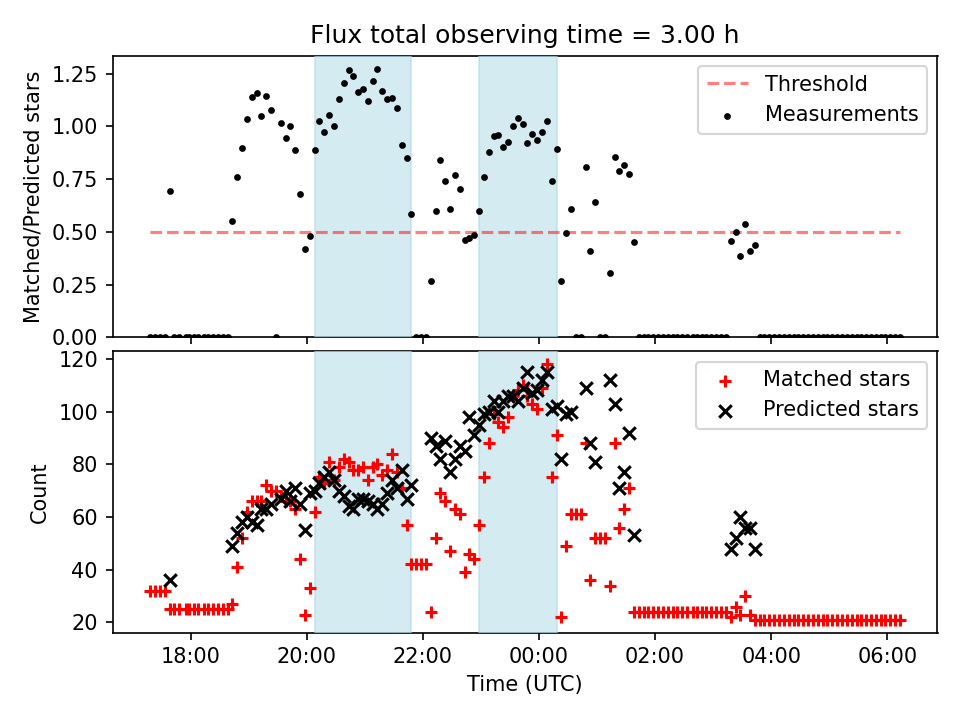 Flux total observing time = 3.00 h

Matched/Predicted stars
1.25
1.00
0.75
0.50
0.25
0.00

Threshold
Measurements

Count
120
100
80
60
40
20

Matched stars
Predicted stars

18:00
20:00
22:00
00:00
02:00
04:00
06:00
Time (UTC)